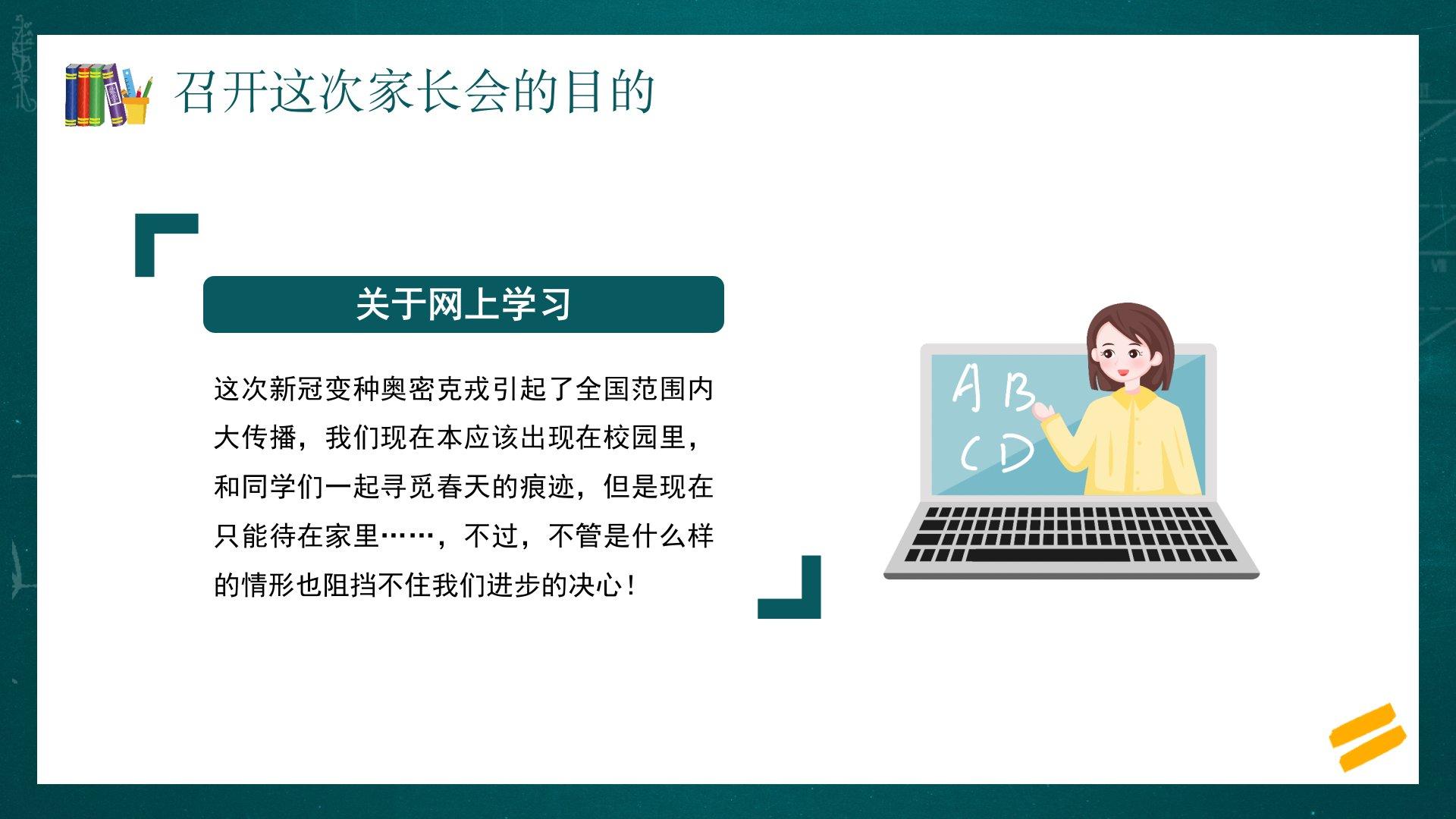 召开这次家长会的目的

关于网上学习

这次新冠变种奥密克戎引起了全国范围内大传播，我们现在本应该出现在校园里，和同学们一起寻觅春天的痕迹，但是现在只能待在家里……，不过，不管是什么样的情形也阻挡不住我们进步的决心！

A B
C D